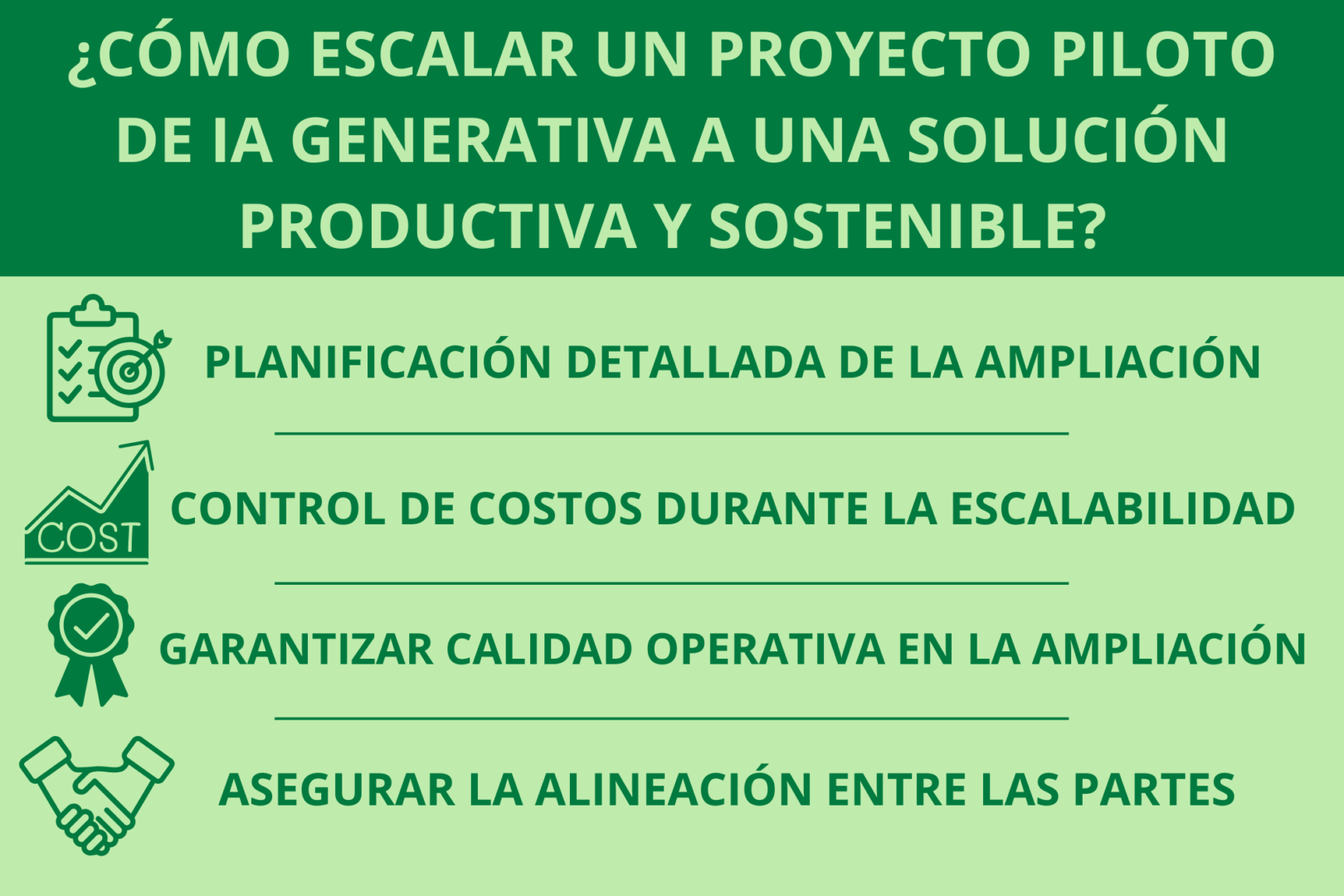 ¿CÓMO ESCALAR UN PROYECTO PILOTO DE IA GENERATIVA A UNA SOLUCIÓN PRODUCTIVA Y SOSTENIBLE?

PLANIFICACIÓN DETALLADA DE LA AMPLIACIÓN

COST

CONTROL DE COSTOS DURANTE LA ESCALABILIDAD

GARANTIZAR CALIDAD OPERATIVA EN LA AMPLIACIÓN

ASEGURAR LA ALINEACIÓN ENTRE LAS PARTES